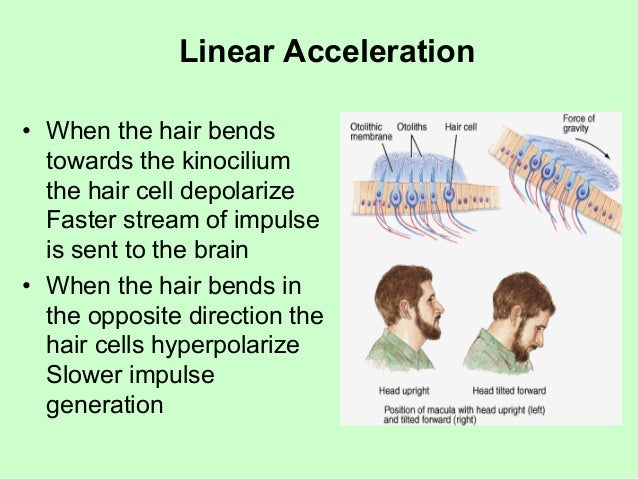 Linear Acceleration

• When the hair bends towards the kinocilium the hair cell depolarize Faster stream of impulse is sent to the brain
• When the hair bends in the opposite direction the hair cells hyperpolarize Slower impulse generation

Otolithic membrane
Otoliths
Hair cell
Force of gravity

Head upright
Head tilted forward
Position of macula with head upright (left) and tilted forward (right)